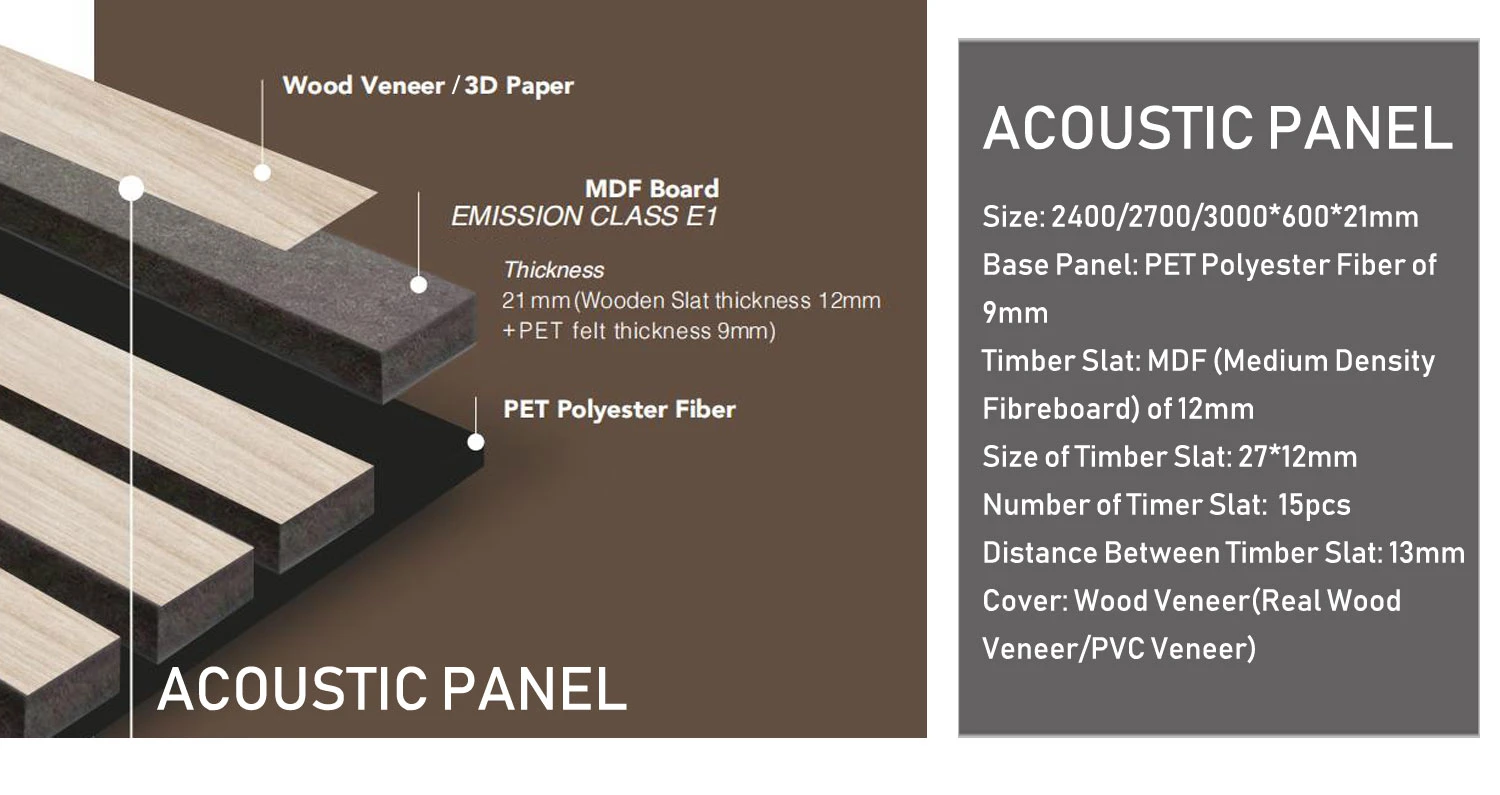 Wood Veneer / 3D Paper

MDF Board
EMISSION CLASS E1

Thickness
21 mm (Wooden Slat thickness 12mm +PET felt thickness 9mm)

PET Polyester Fiber

ACOUSTIC PANEL

ACOUSTIC PANEL

Size: 2400/2700/3000*600*21mm
Base Panel: PET Polyester Fiber of 9mm
Timber Slat: MDF (Medium Density Fibreboard) of 12mm
Size of Timber Slat: 27*12mm
Number of Timer Slat: 15pcs
Distance Between Timber Slat: 13mm
Cover: Wood Veneer(Real Wood Veneer/PVC Veneer)